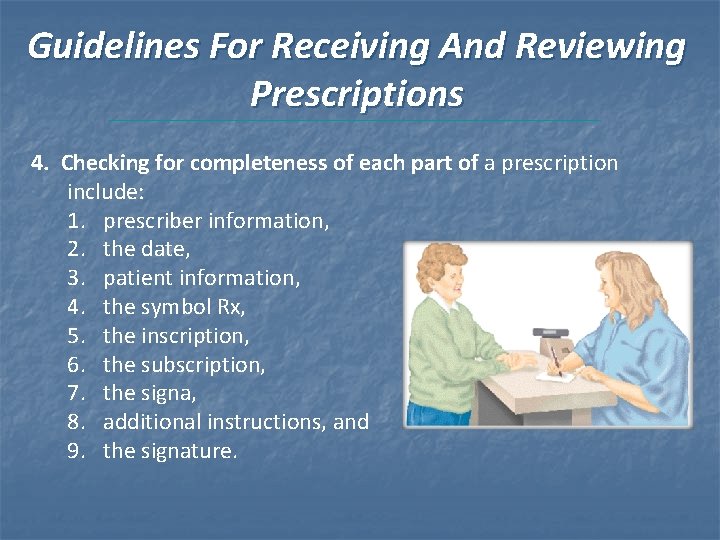 Guidelines For Receiving And Reviewing Prescriptions

4. Checking for completeness of each part of a prescription include:
1. prescriber information,
2. the date,
3. patient information,
4. the symbol Rx,
5. the inscription,
6. the subscription,
7. the signa,
8. additional instructions, and
9. the signature.